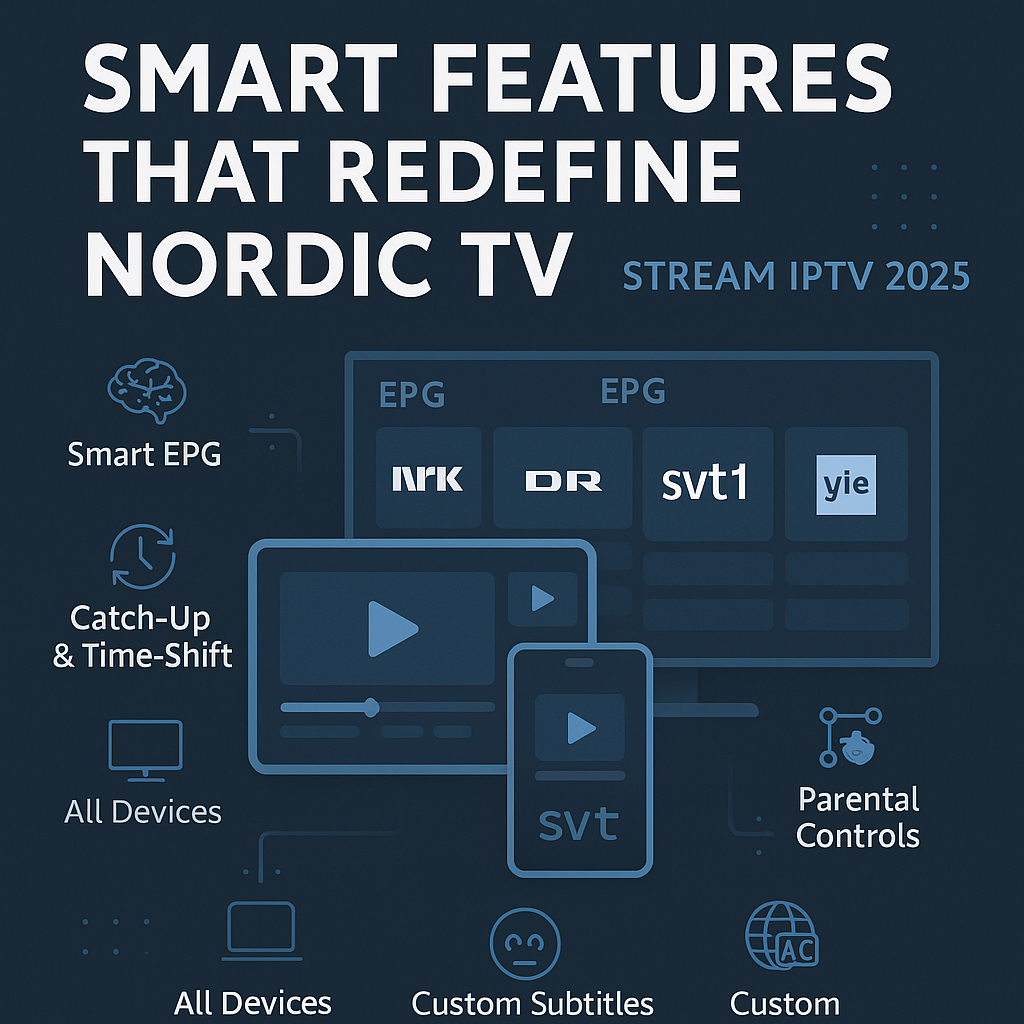 SMART FEATURES THAT REDEFINE NORDIC TV

STREAM IPTV 2025

Smart EPG

Catch-Up & Time-Shift

All Devices

EPG

EPG

NRK

DR

svt1

yie

svt

Parental Controls

All Devices

Custom Subtitles

AC

Custom